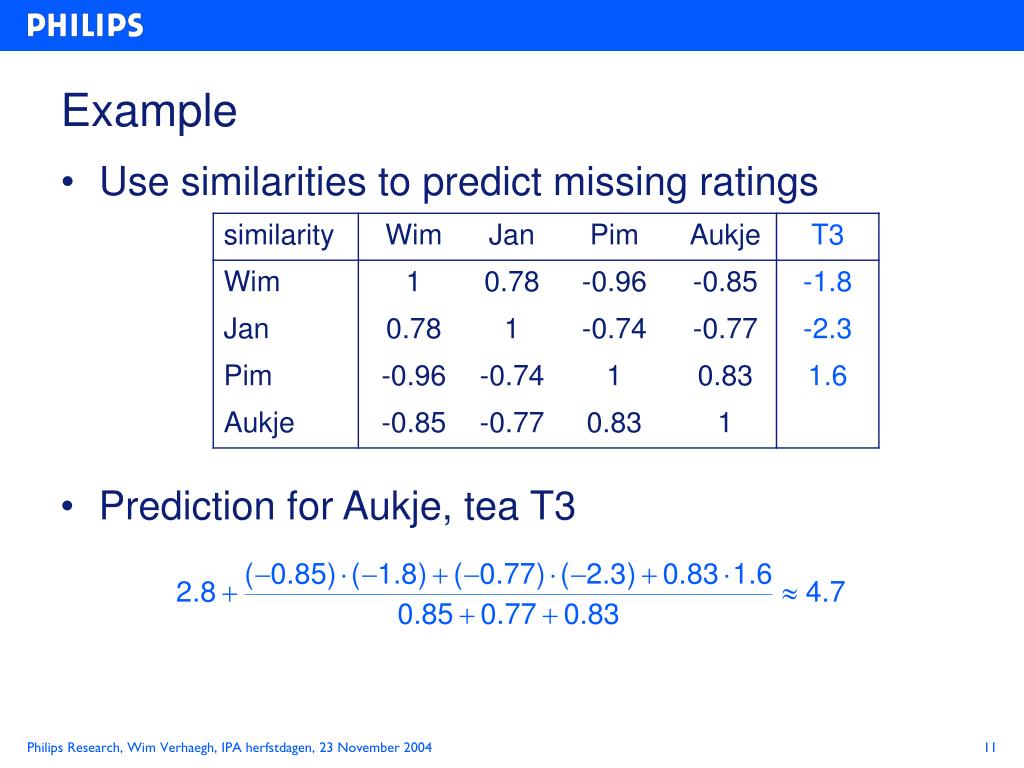 PHILIPS

Example

• Use similarities to predict missing ratings

| similarity | Wim | Jan | Pim | Aukje | T3 |
|---|---|---|---|---|---|
| Wim | 1 | 0.78 | -0.96 | -0.85 | -1.8 |
| Jan | 0.78 | 1 | -0.74 | -0.77 | -2.3 |
| Pim | -0.96 | -0.74 | 1 | 0.83 | 1.6 |
| Aukje | -0.85 | -0.77 | 0.83 | 1 | |

• Prediction for Aukje, tea T3

$2.8 + \frac{(-0.85)\cdot(-1.8)+(-0.77)\cdot(-2.3)+0.83\cdot 1.6}{0.85+0.77+0.83} \approx 4.7$

Philips Research, Wim Verhaegh, IPA herfstdagen, 23 November 2004

11